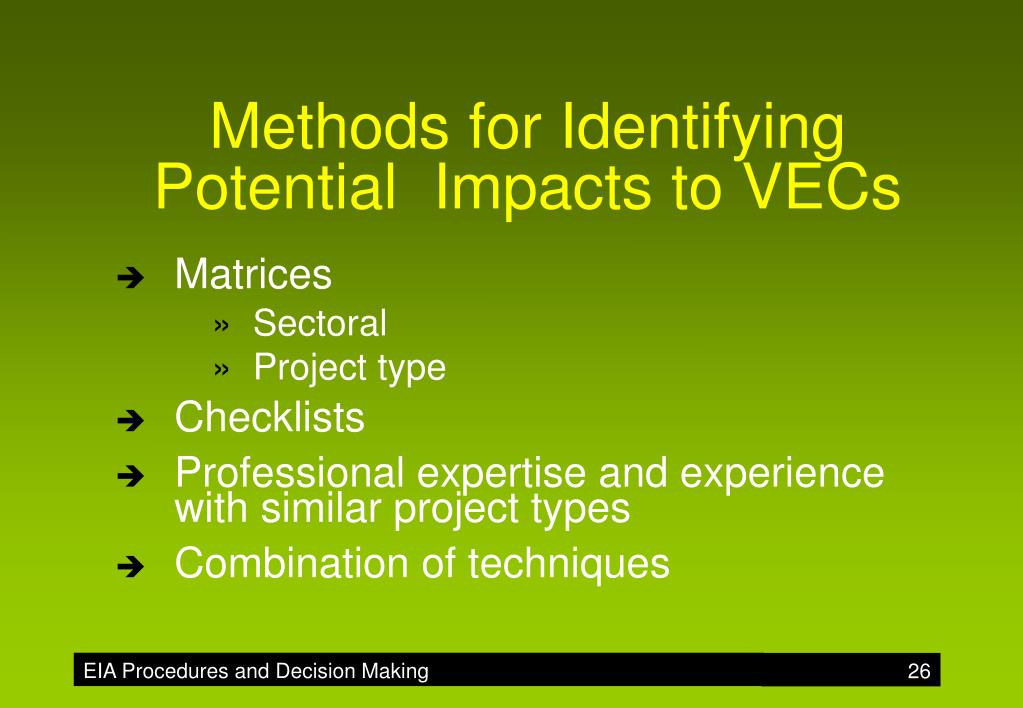 Methods for Identifying Potential Impacts to VECs

➔ Matrices
» Sectoral
» Project type
➔ Checklists
➔ Professional expertise and experience with similar project types
➔ Combination of techniques

EIA Procedures and Decision Making 26